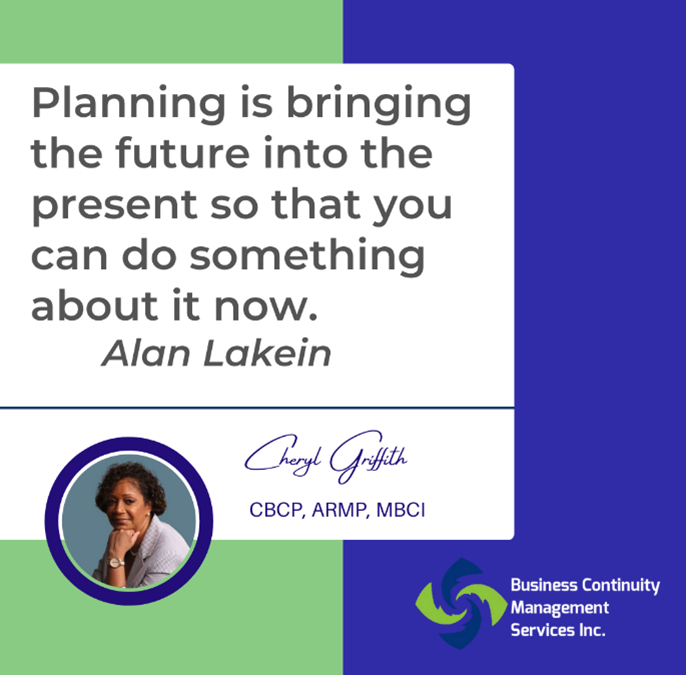 Planning is bringing the future into the present so that you can do something about it now.
Alan Lakein

Cheryl Griffith

CBCP, ARMP, MBCI

Business Continuity Management Services Inc.